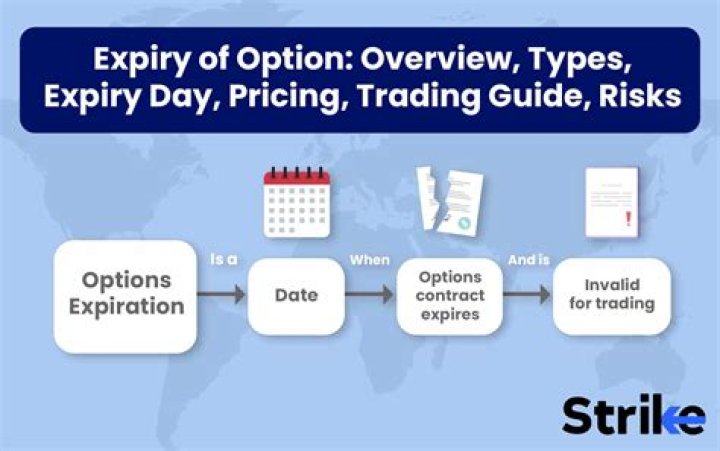 Expiry of Option: Overview, Types, Expiry Day, Pricing, Trading Guide, Risks

Options Expiration

Is a

Date

When

Options contract expires

And is

Invalid for trading

Strike